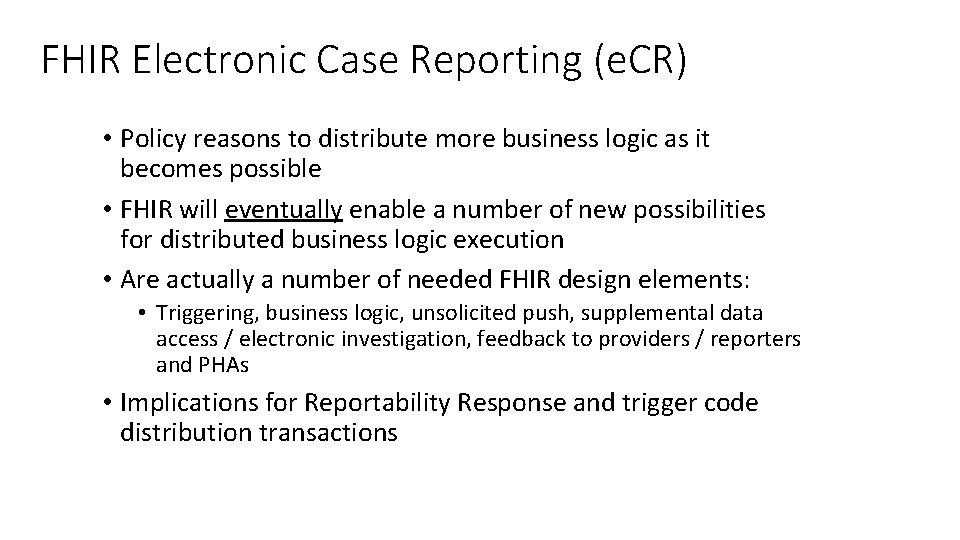 FHIR Electronic Case Reporting (eCR)

• Policy reasons to distribute more business logic as it becomes possible
• FHIR will eventually enable a number of new possibilities for distributed business logic execution
• Are actually a number of needed FHIR design elements:
  • Triggering, business logic, unsolicited push, supplemental data access / electronic investigation, feedback to providers / reporters and PHAs
• Implications for Reportability Response and trigger code distribution transactions